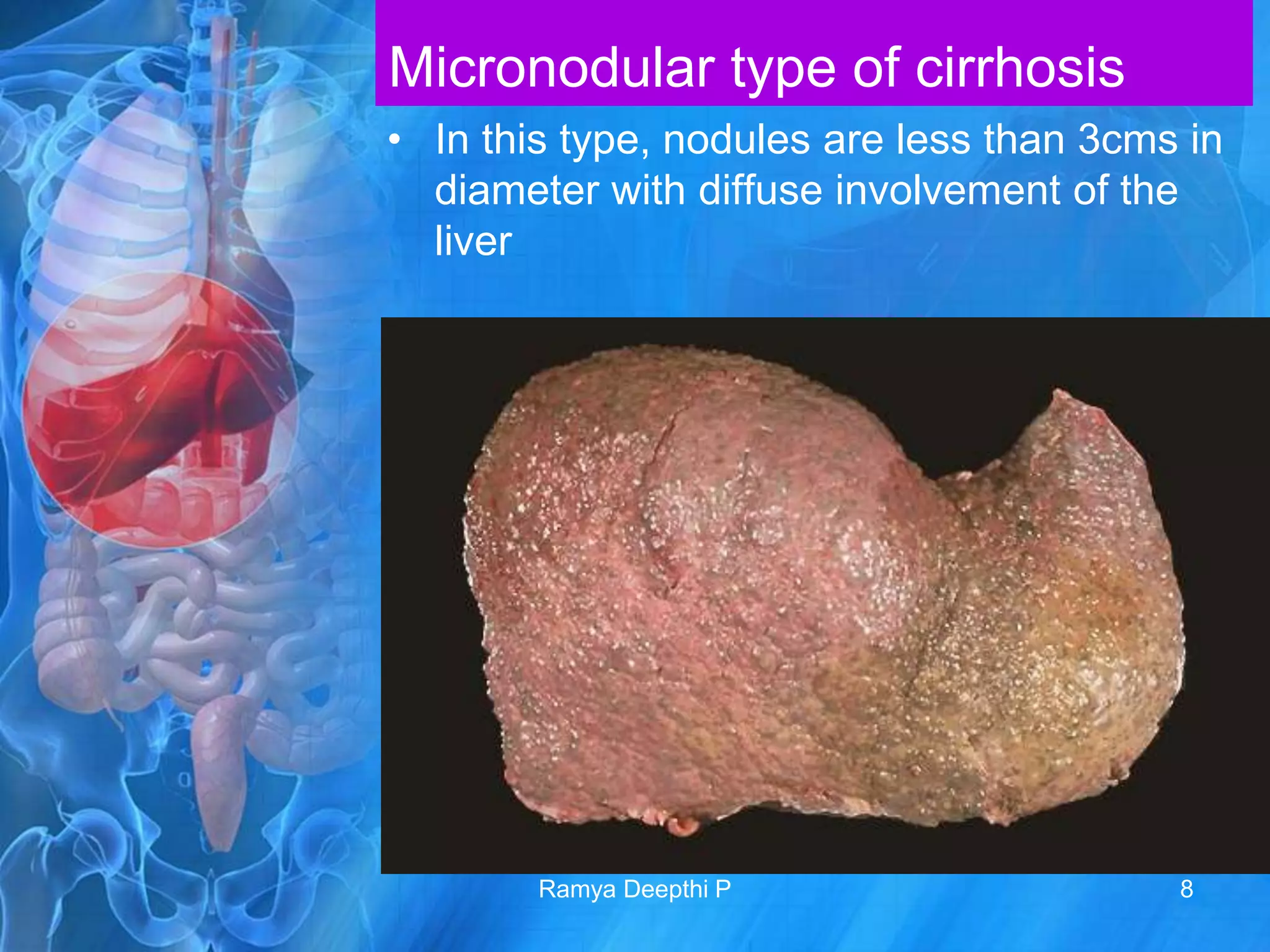 Micronodular type of cirrhosis

• In this type, nodules are less than 3cms in diameter with diffuse involvement of the liver

Ramya Deepthi P

8